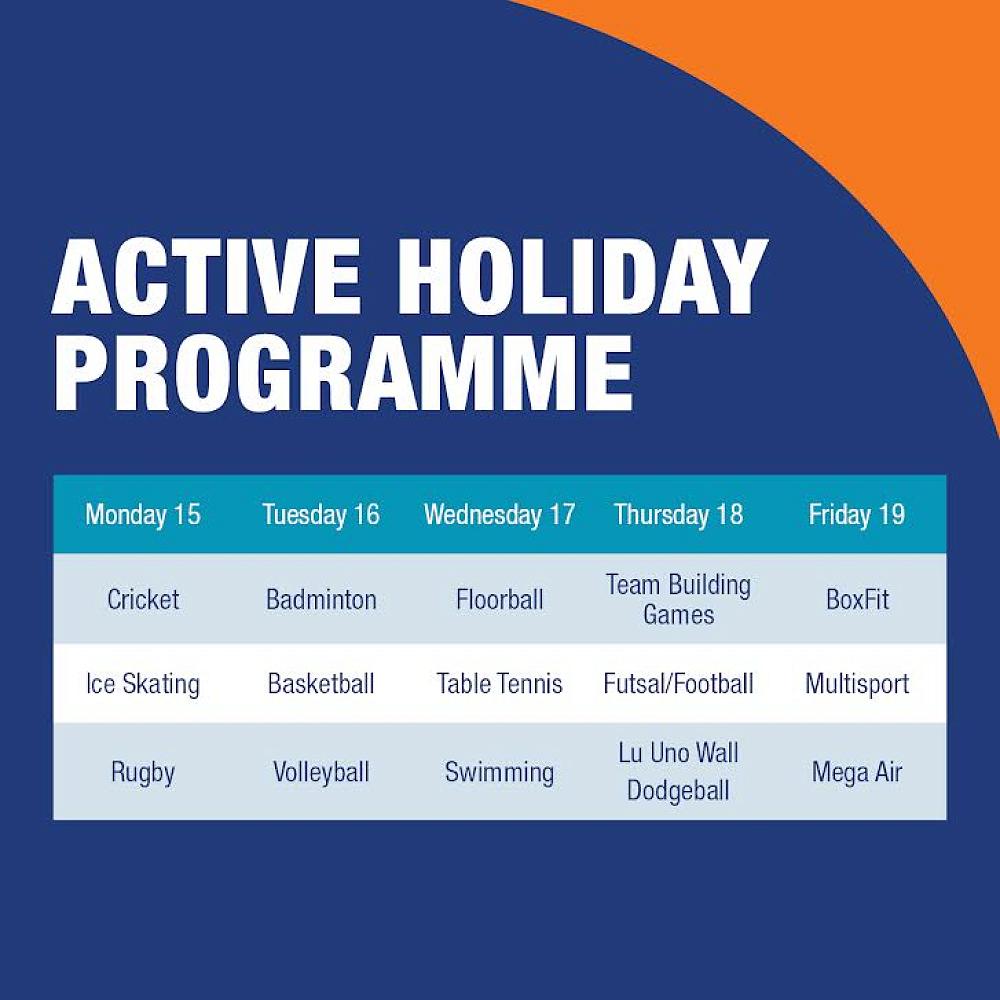 ACTIVE HOLIDAY PROGRAMME

| Monday 15 | Tuesday 16 | Wednesday 17 | Thursday 18 | Friday 19 |
|---|---|---|---|---|
| Cricket | Badminton | Floorball | Team Building Games | BoxFit |
| Ice Skating | Basketball | Table Tennis | Futsal/Football | Multisport |
| Rugby | Volleyball | Swimming | Lu Uno Wall Dodgeball | Mega Air |